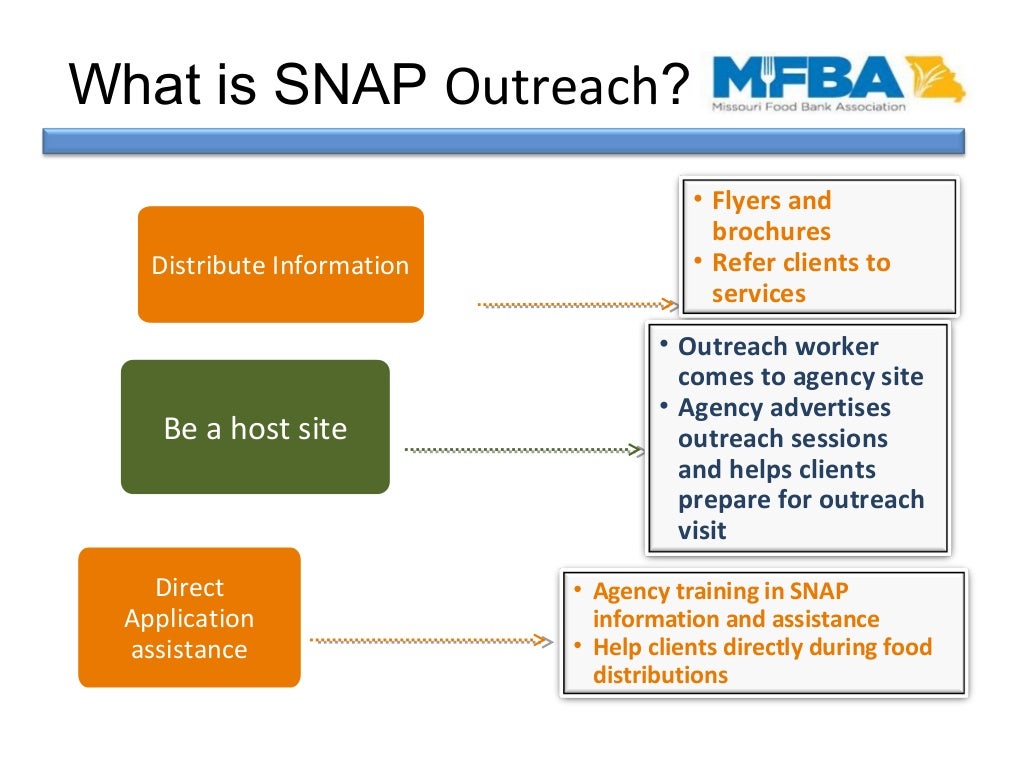 What is SNAP Outreach?

MFBA
Missouri Food Bank Association

Distribute Information

• Flyers and brochures
• Refer clients to services

Be a host site

• Outreach worker comes to agency site
• Agency advertises outreach sessions and helps clients prepare for outreach visit

Direct Application assistance

• Agency training in SNAP information and assistance
• Help clients directly during food distributions